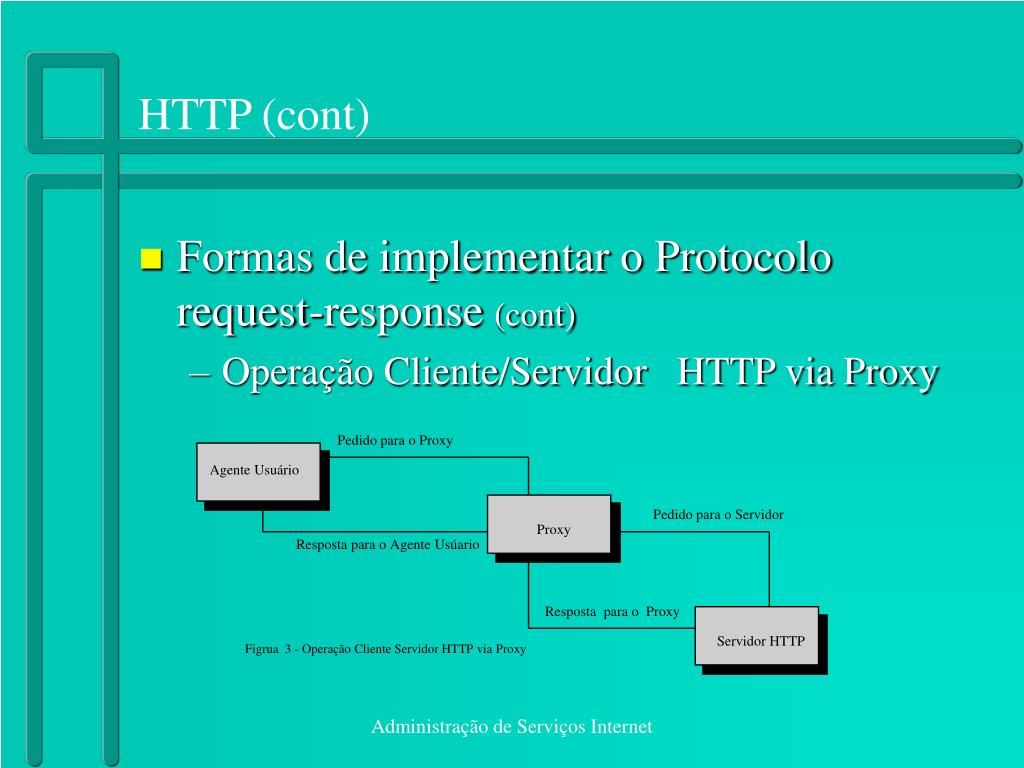 HTTP (cont)

Formas de implementar o Protocolo request-response (cont)

– Operação Cliente/Servidor HTTP via Proxy

Pedido para o Proxy

Agente Usuário

Proxy

Pedido para o Servidor

Resposta para o Agente Usúario

Resposta para o Proxy

Servidor HTTP

Figrua 3 - Operação Cliente Servidor HTTP via Proxy

Administração de Serviços Internet